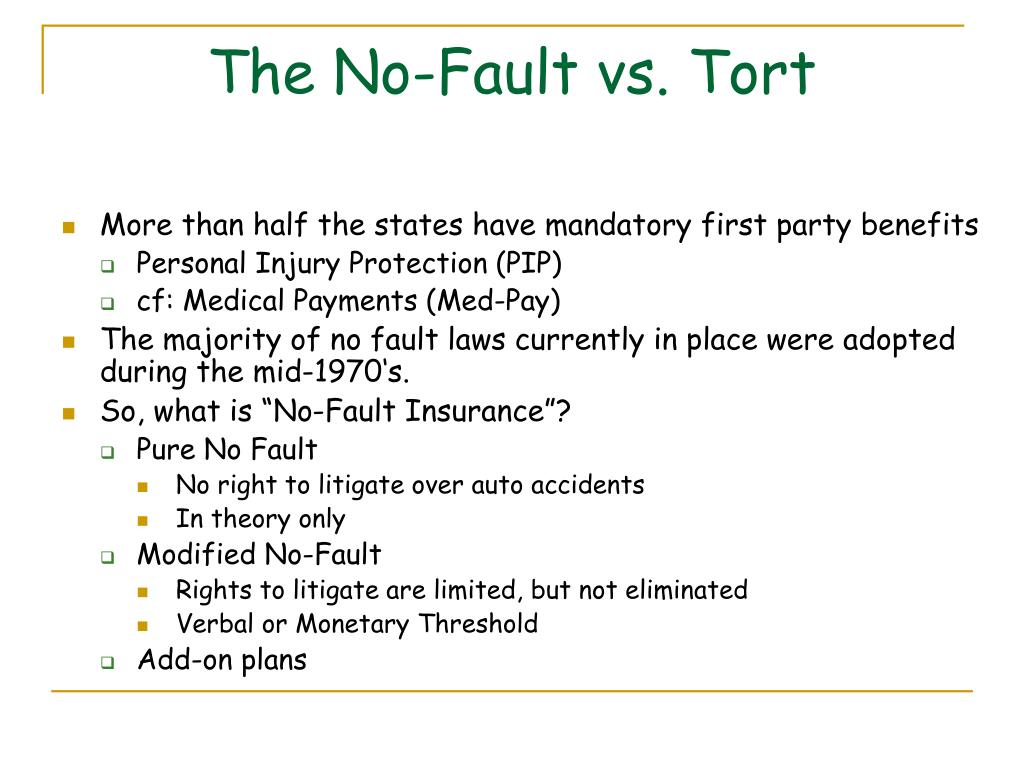 The No-Fault vs. Tort

More than half the states have mandatory first party benefits
Personal Injury Protection (PIP)
cf: Medical Payments (Med-Pay)
The majority of no fault laws currently in place were adopted during the mid-1970‘s.
So, what is “No-Fault Insurance”?
Pure No Fault
No right to litigate over auto accidents
In theory only
Modified No-Fault
Rights to litigate are limited, but not eliminated
Verbal or Monetary Threshold
Add-on plans